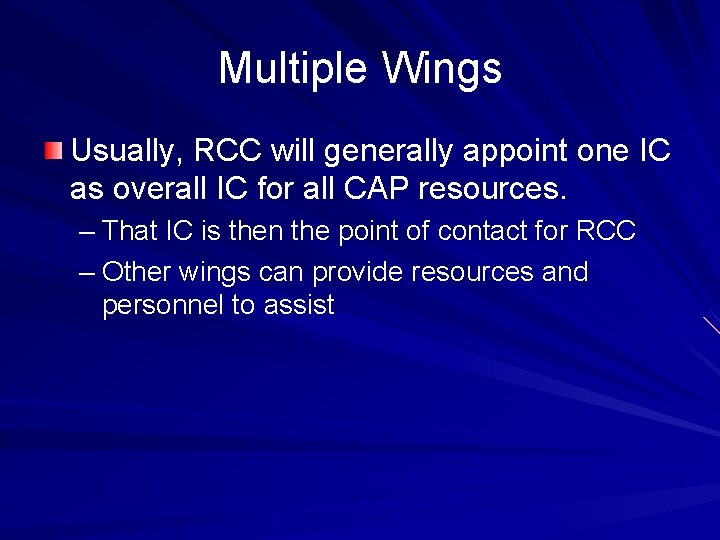 Multiple Wings

Usually, RCC will generally appoint one IC as overall IC for all CAP resources.

– That IC is then the point of contact for RCC

– Other wings can provide resources and personnel to assist